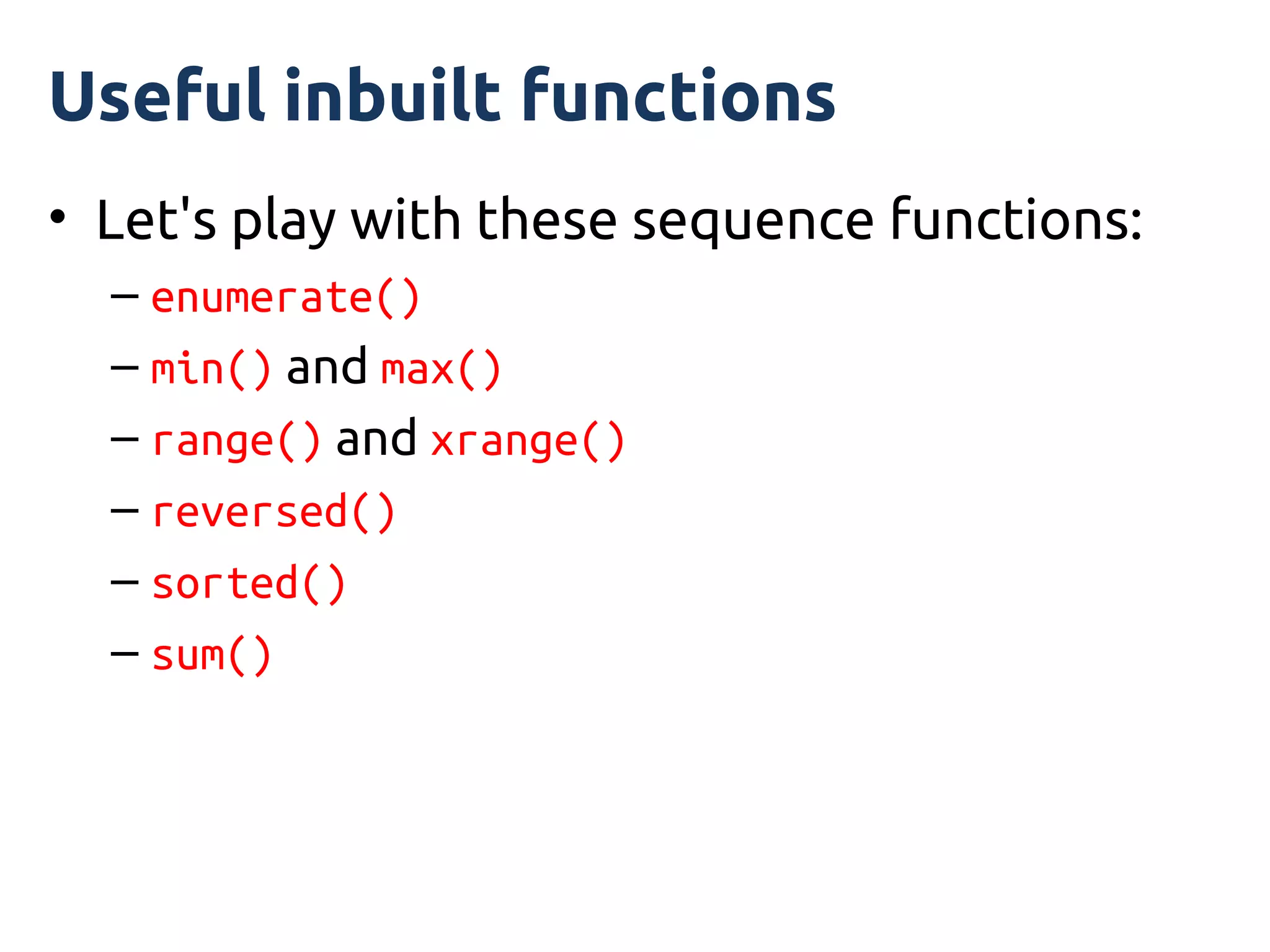 Useful inbuilt functions

• Let's play with these sequence functions:

– enumerate()
– min() and max()
– range() and xrange()
– reversed()
– sorted()
– sum()